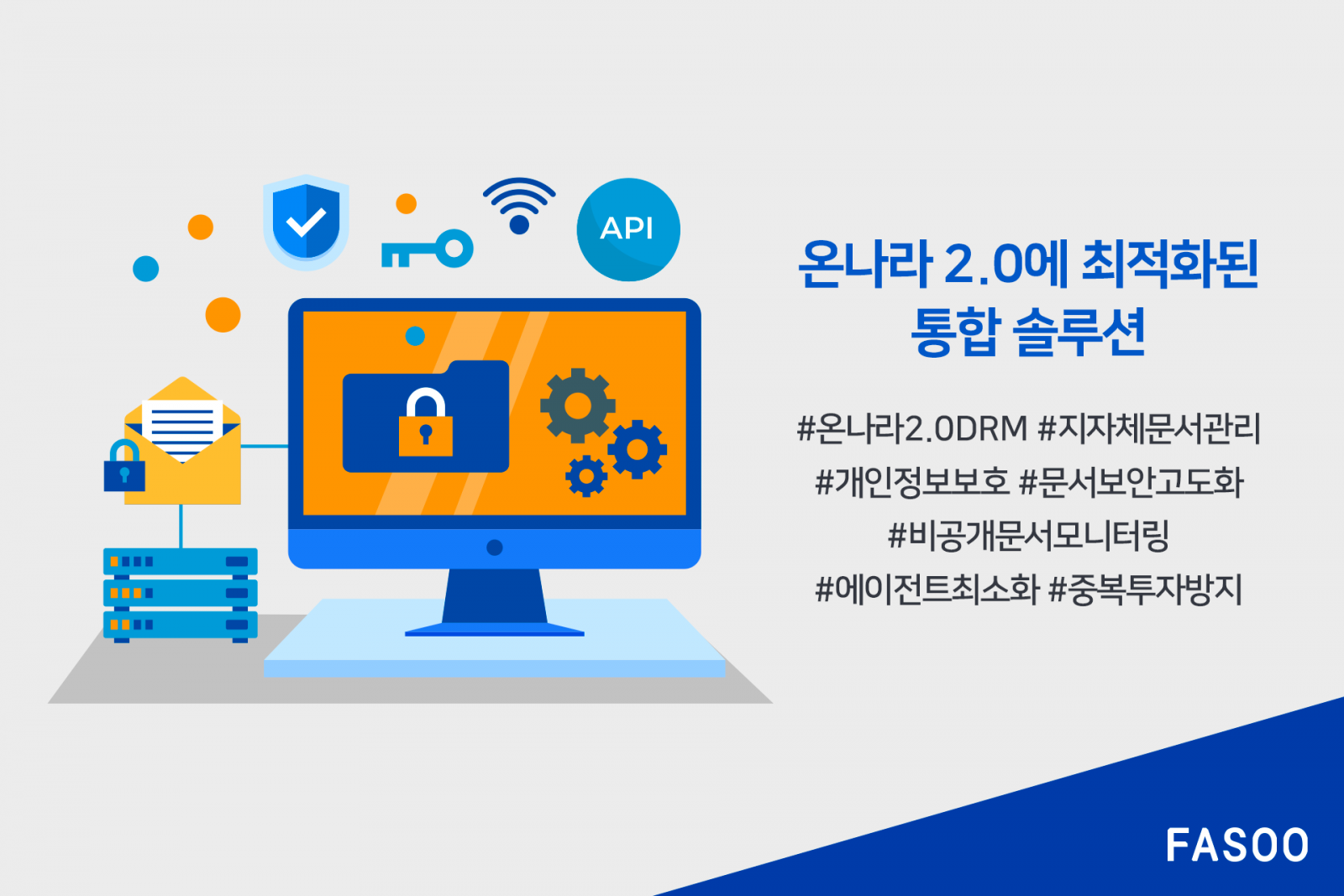 API

온나라 2.0에 최적화된
통합 솔루션

#온나라2.0DRM #지자체문서관리
#개인정보보호 #문서보안고도화
#비공개문서모니터링
#에이전트최소화 #중복투자방지

FASOO